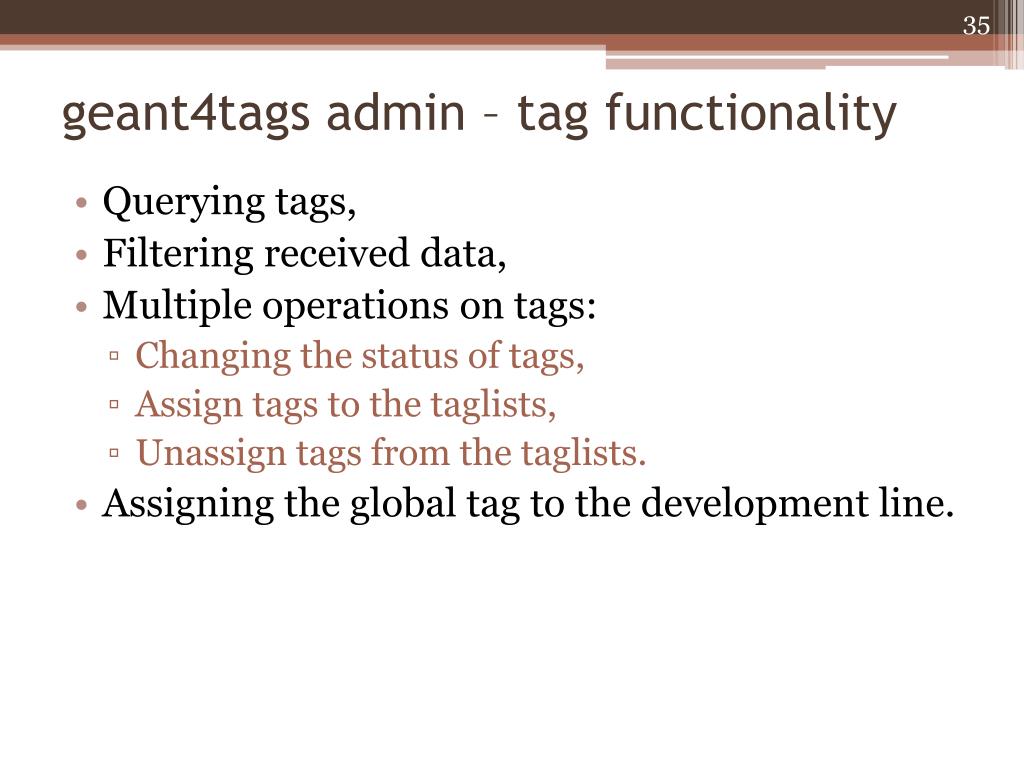 35

geant4tags admin – tag functionality

• Querying tags,
• Filtering received data,
• Multiple operations on tags:
▫ Changing the status of tags,
▫ Assign tags to the taglists,
▫ Unassign tags from the taglists.
• Assigning the global tag to the development line.